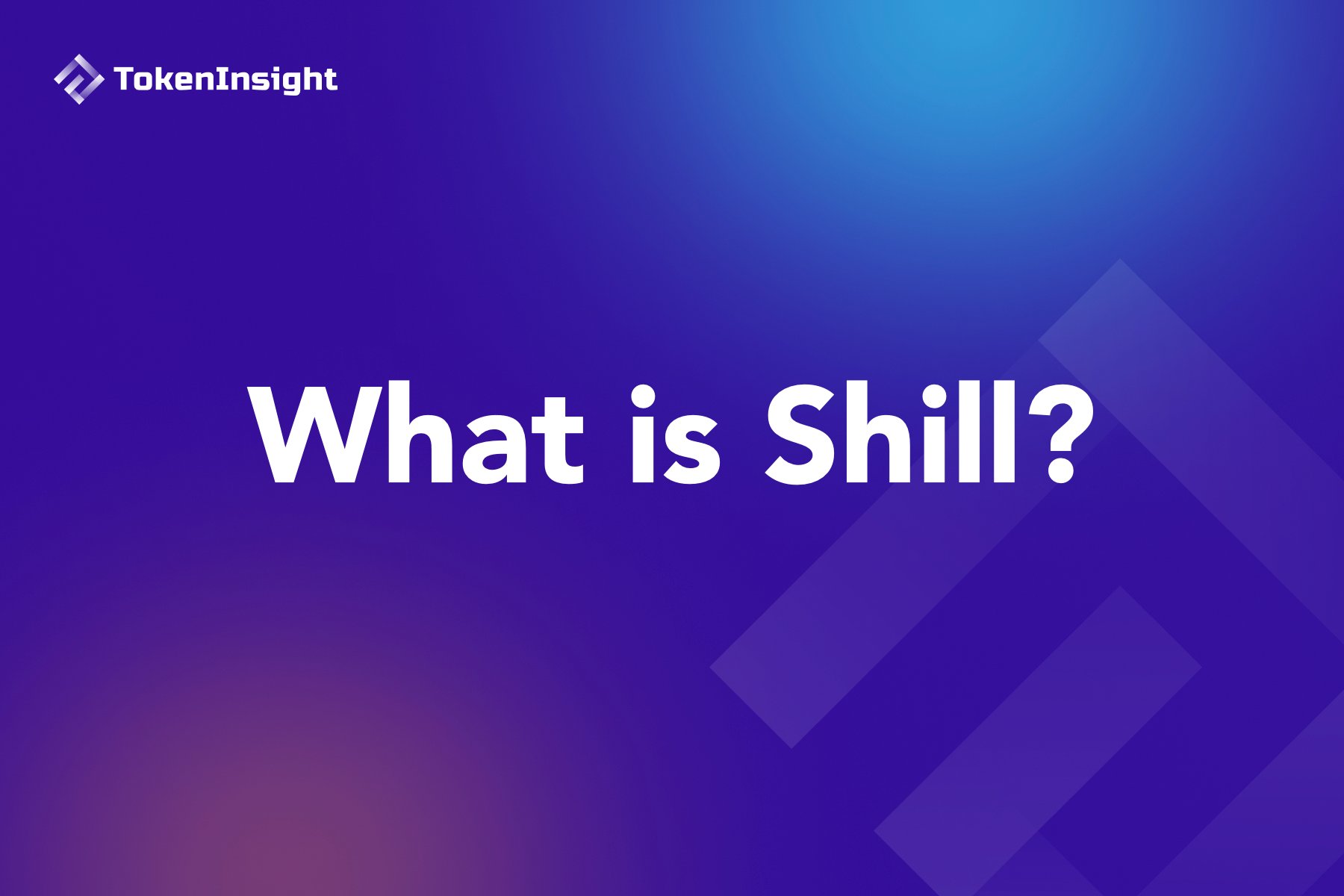 TokenInsight

What is Shill?